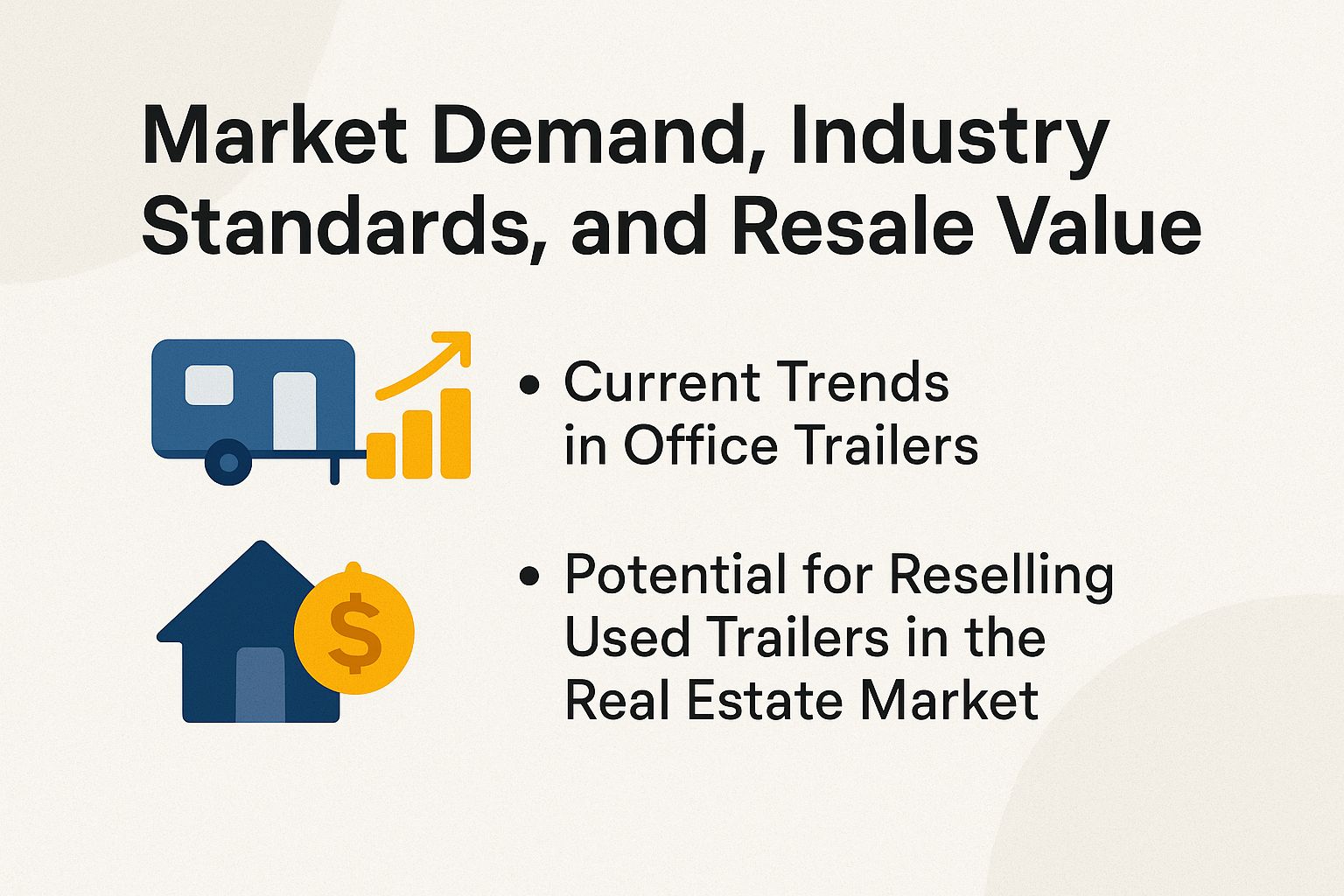 Market Demand, Industry Standards, and Resale Value

• Current Trends in Office Trailers

$

• Potential for Reselling Used Trailers in the Real Estate Market